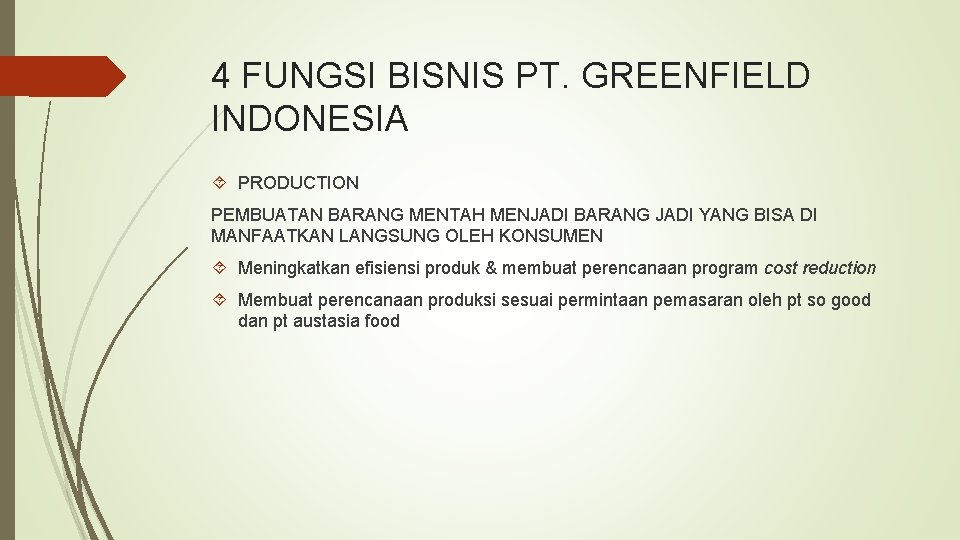 4 FUNGSI BISNIS PT. GREENFIELD INDONESIA

PRODUCTION

PEMBUATAN BARANG MENTAH MENJADI BARANG JADI YANG BISA DI MANFAATKAN LANGSUNG OLEH KONSUMEN

Meningkatkan efisiensi produk & membuat perencanaan program cost reduction

Membuat perencanaan produksi sesuai permintaan pemasaran oleh pt so good dan pt austasia food